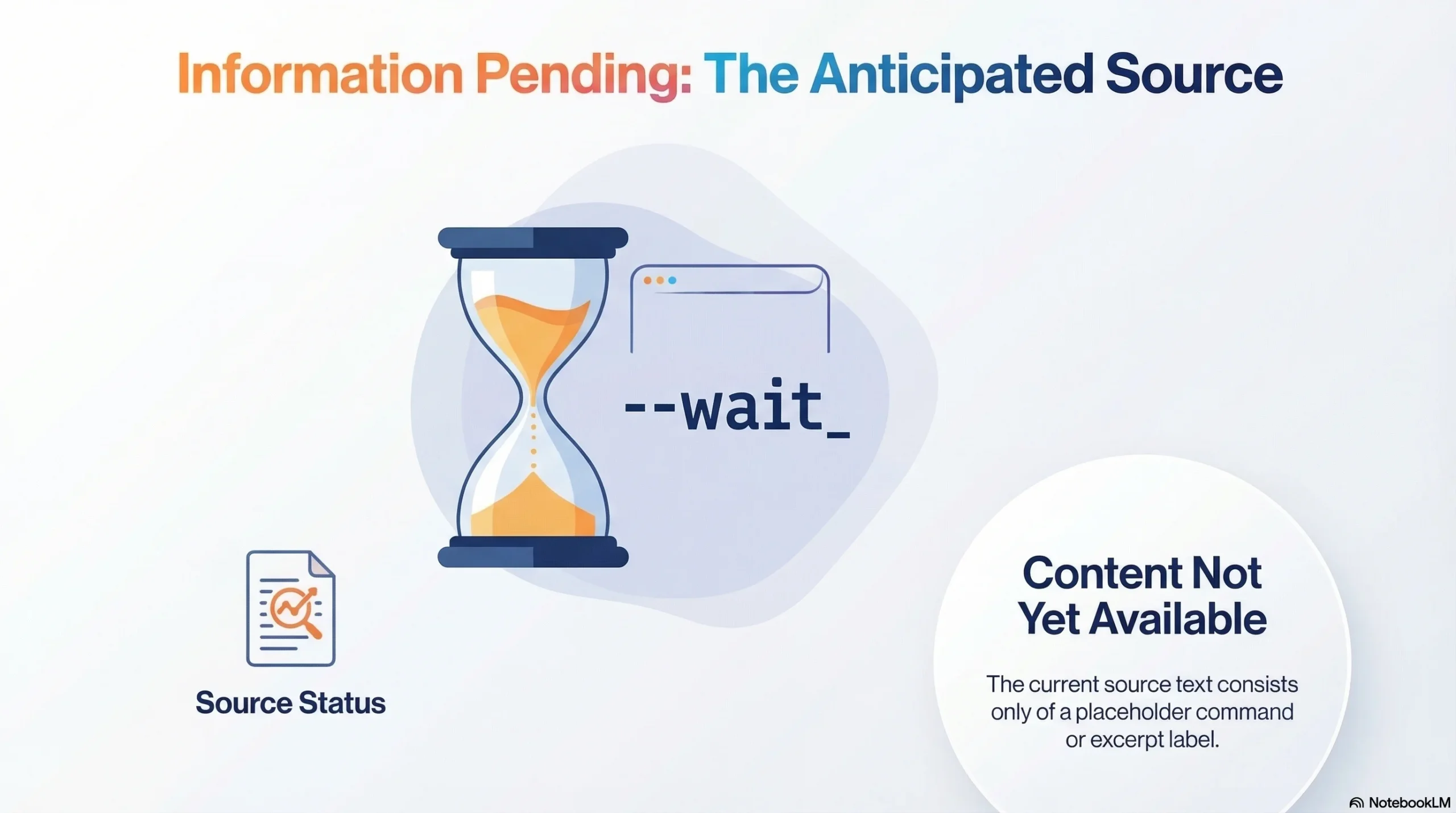 Information Pending: The Anticipated Source

--wait_

Source Status

Content Not Yet Available

The current source text consists only of a placeholder command or excerpt label.

NotebookLM